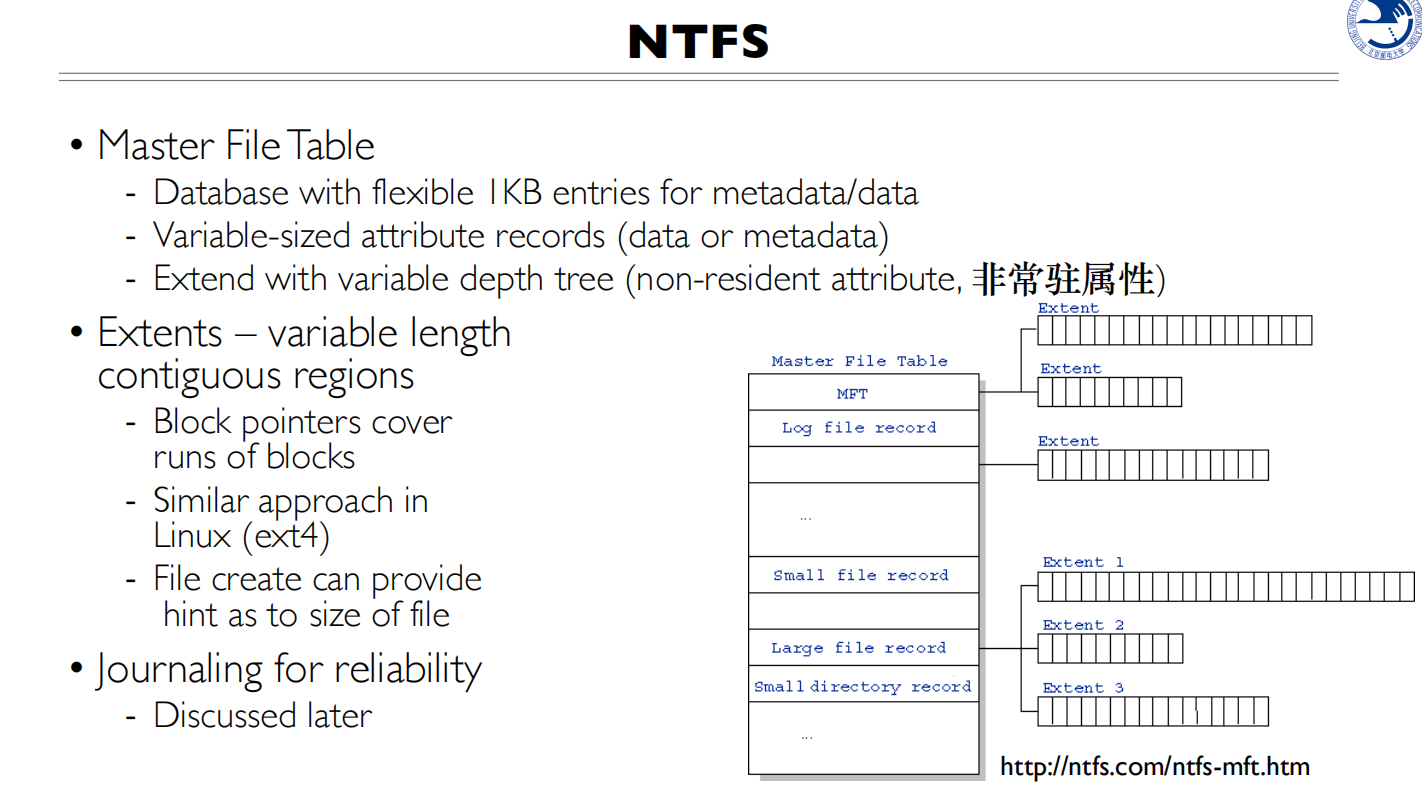 NTFS

• Master File Table
  - Database with flexible 1KB entries for metadata/data
  - Variable-sized attribute records (data or metadata)
  - Extend with variable depth tree (non-resident attribute, 非常驻属性)

• Extents – variable length contiguous regions
  - Block pointers cover runs of blocks
  - Similar approach in Linux (ext4)
  - File create can provide hint as to size of file

• Journaling for reliability
  - Discussed later

Master File Table
MFT
Log file record
...
Small file record
Large file record
Small directory record
...
Extent
Extent
Extent
Extent 1
Extent 2
Extent 3

http://ntfs.com/ntfs-mft.htm